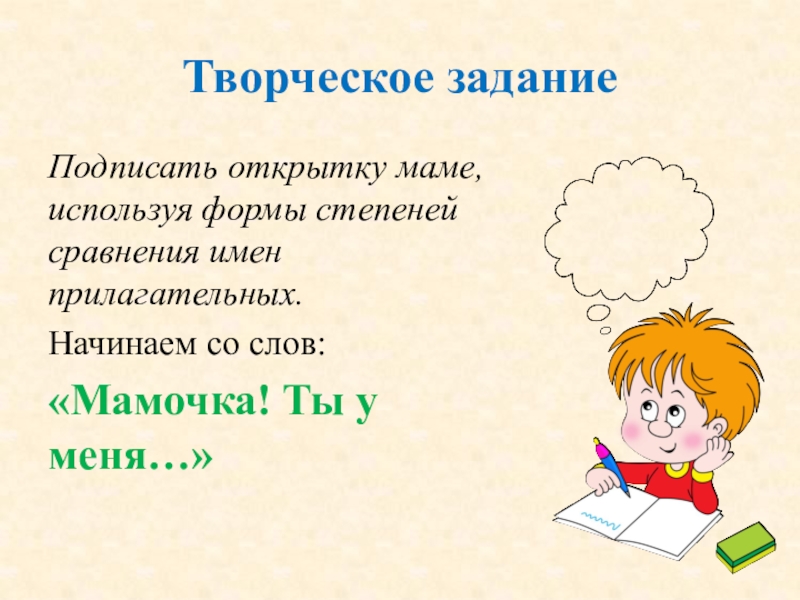 Творческое задание

Подписать открытку маме, используя формы степеней сравнения имен прилагательных.

Начинаем со слов:

«Мамочка! Ты у меня…»